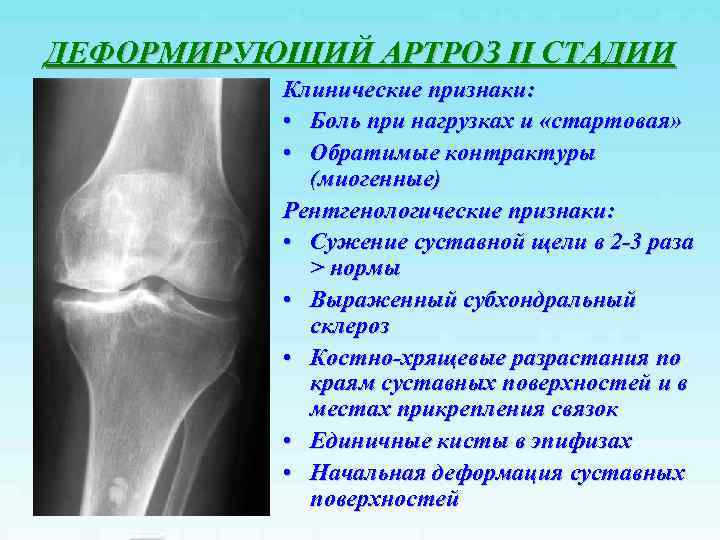 ДЕФОРМИРУЮЩИЙ АРТРОЗ II СТАДИИ

Клинические признаки:
• Боль при нагрузках и «стартовая»
• Обратимые контрактуры (миогенные)

Рентгенологические признаки:
• Сужение суставной щели в 2-3 раза > нормы
• Выраженный субхондральный склероз
• Костно-хрящевые разрастания по краям суставных поверхностей и в местах прикрепления связок
• Единичные кисты в эпифизах
• Начальная деформация суставных поверхностей